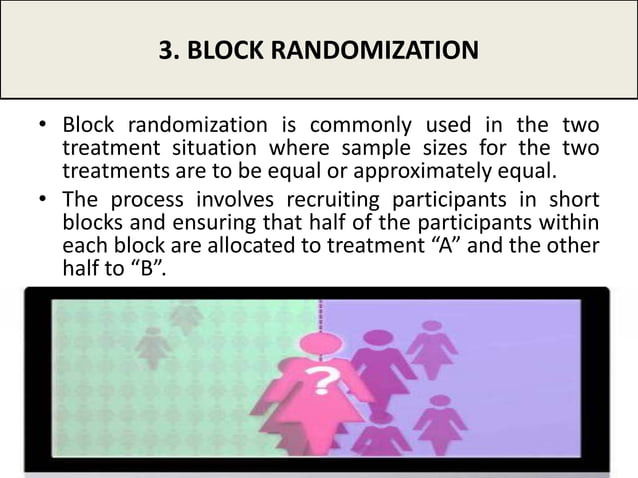 3. BLOCK RANDOMIZATION

• Block randomization is commonly used in the two treatment situation where sample sizes for the two treatments are to be equal or approximately equal.

• The process involves recruiting participants in short blocks and ensuring that half of the participants within each block are allocated to treatment “A” and the other half to “B”.

?